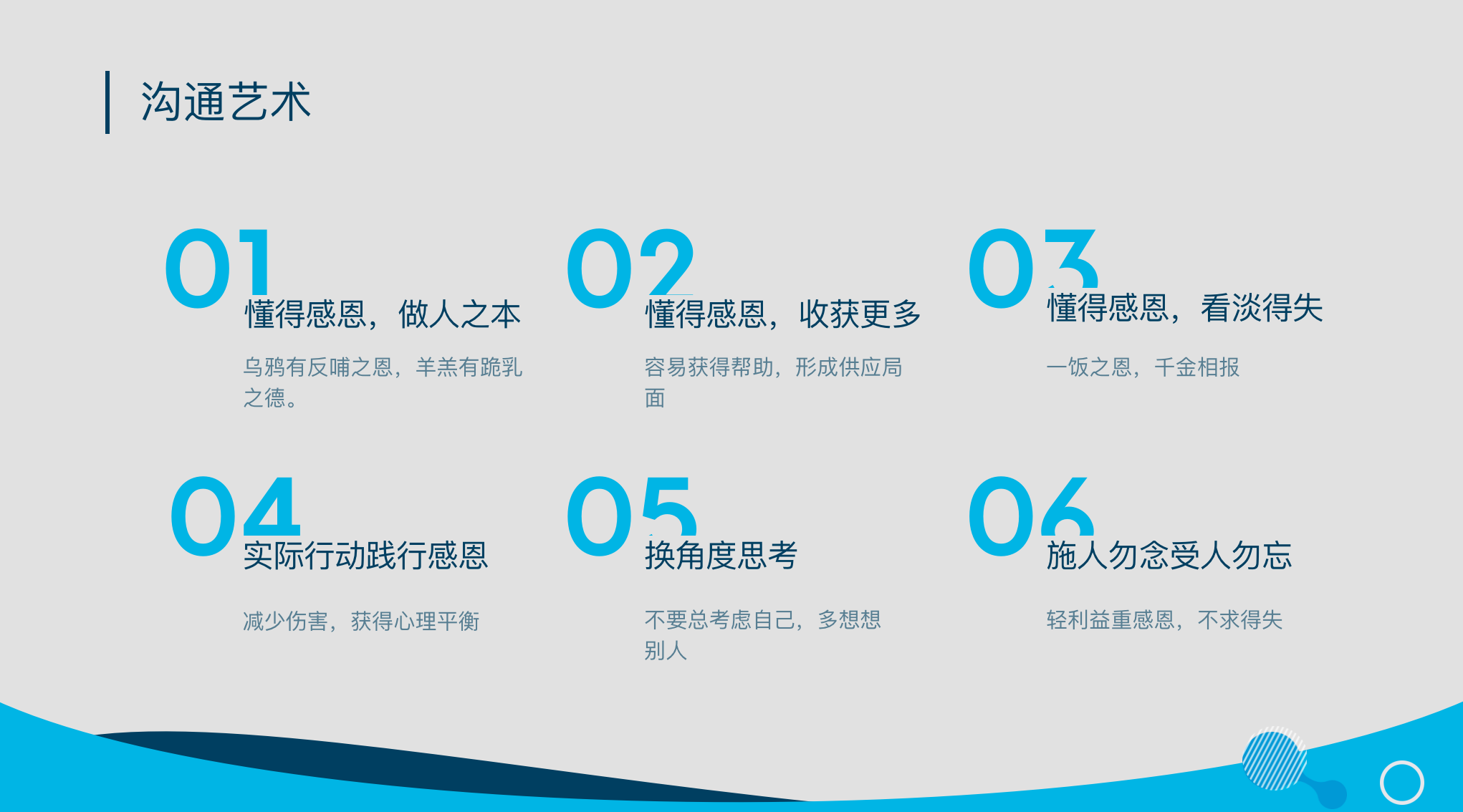 沟通艺术

01
懂得感恩，做人之本
乌鸦有反哺之恩，羊羔有跪乳之德。

02
懂得感恩，收获更多
容易获得帮助，形成供应局面

03
懂得感恩，看淡得失
一饭之恩，千金相报

04
实际行动践行感恩
减少伤害，获得心理平衡

05
换角度思考
不要总考虑自己，多想想别人

06
施人勿念受人勿忘
轻利益重感恩，不求得失